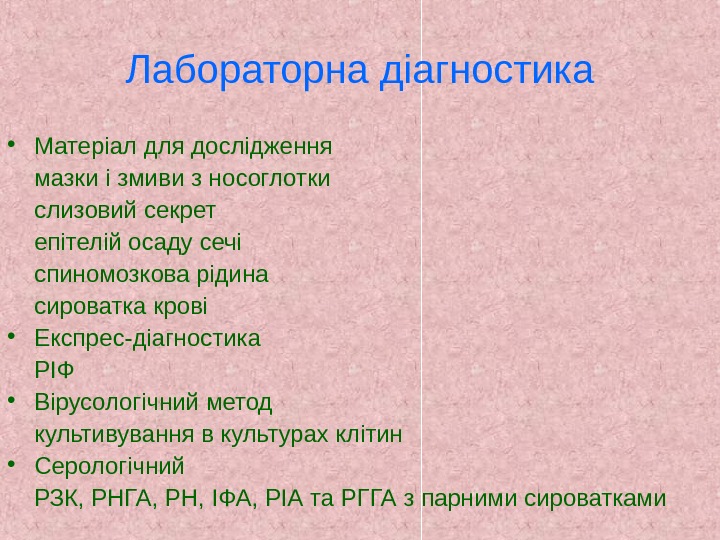 Лабораторна діагностика

• Матеріал для дослідження
мазки і змиви з носоглотки
слизовий секрет
епітелій осаду сечі
спиномозкова рідина
сироватка крові
• Експрес-діагностика
РІФ
• Вірусологічний метод
культивування в культурах клітин
• Серологічний
РЗК, РНГА, РН, ІФА, РІА та РГГА з парними сироватками